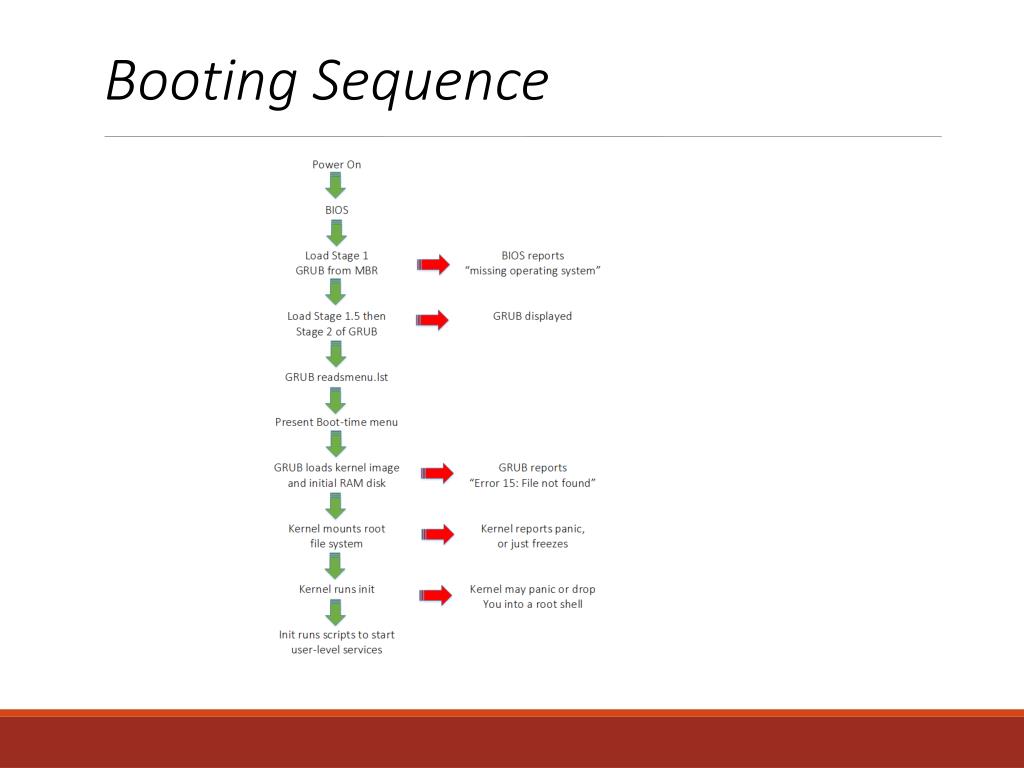 Booting Sequence

Power On

BIOS

Load Stage 1 GRUB from MBR

BIOS reports "missing operating system"

Load Stage 1.5 then Stage 2 of GRUB

GRUB displayed

GRUB readsmenu.lst

Present Boot-time menu

GRUB loads kernel image and initial RAM disk

GRUB reports "Error 15: File not found"

Kernel mounts root file system

Kernel reports panic, or just freezes

Kernel runs init

Kernel may panic or drop You into a root shell

Init runs scripts to start user-level services